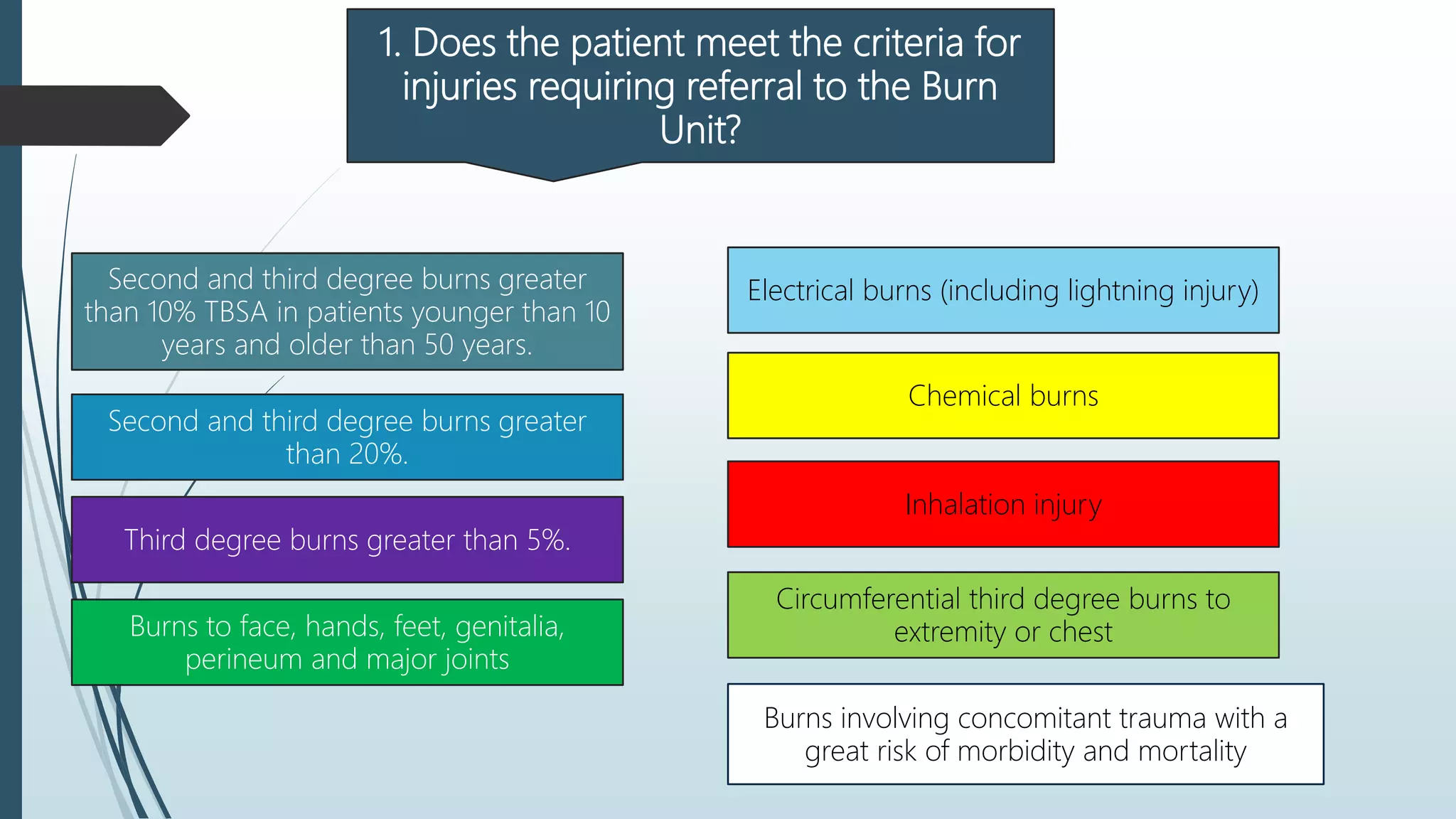 1. Does the patient meet the criteria for injuries requiring referral to the Burn Unit?

Second and third degree burns greater than 10% TBSA in patients younger than 10 years and older than 50 years.

Second and third degree burns greater than 20%.

Third degree burns greater than 5%.

Burns to face, hands, feet, genitalia, perineum and major joints

Electrical burns (including lightning injury)

Chemical burns

Inhalation injury

Circumferential third degree burns to extremity or chest

Burns involving concomitant trauma with a great risk of morbidity and mortality